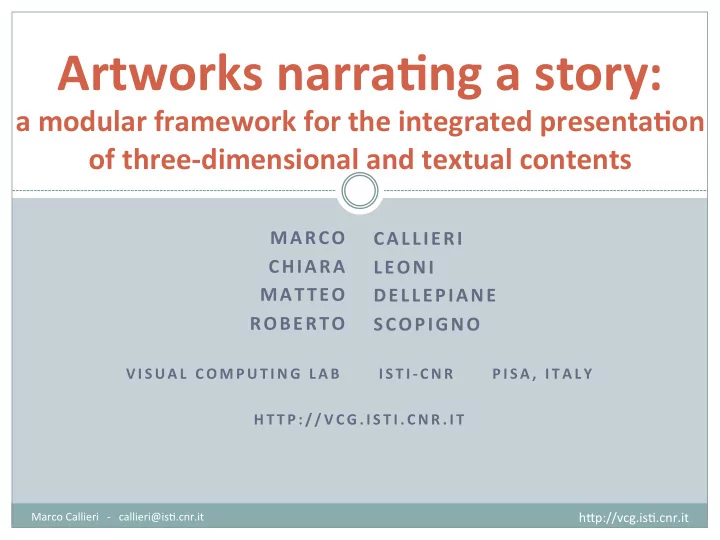 Artworks narrating a story:
a modular framework for the integrated presentation of three-dimensional and textual contents

MARCO CALLIERI
CHIARA LEONI
MATTEO DELLEPIANE
ROBERTO SCOPIGNO

VISUAL COMPUTING LAB ISTI-CNR PISA, ITALY

HTTP://VCG.ISTI.CNR.IT

Marco Callieri - callieri@isti.cnr.it http://vcg.isti.cnr.it